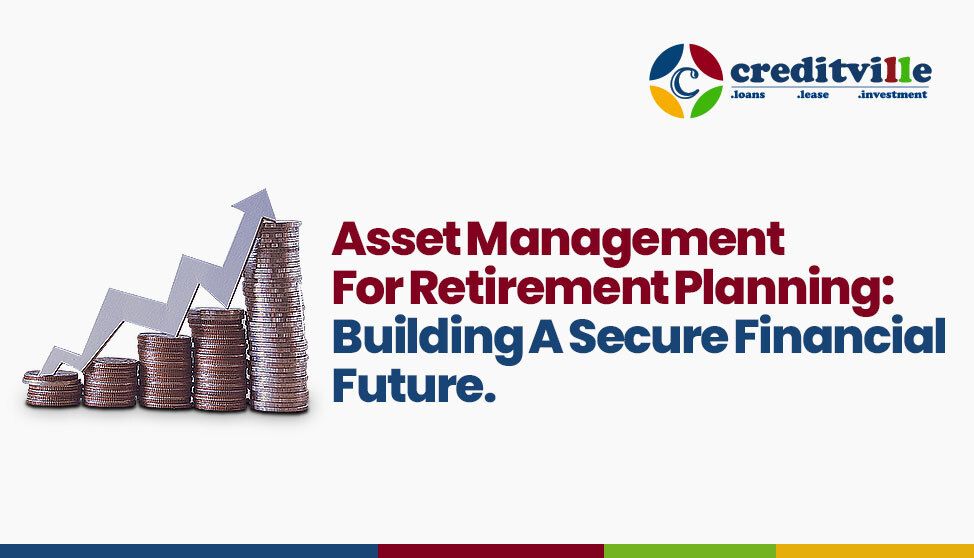 creditville
.loans .lease .investment

Asset Management For Retirement Planning: Building A Secure Financial Future.